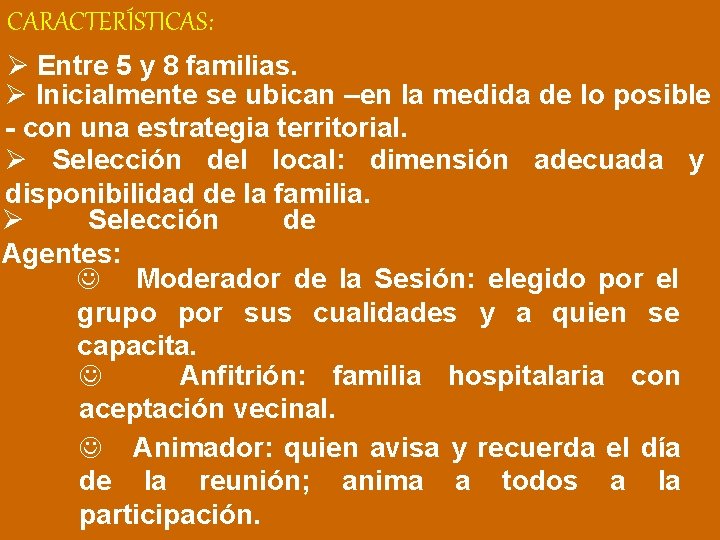 CARACTERÍSTICAS:

➢ Entre 5 y 8 familias.

➢ Inicialmente se ubican –en la medida de lo posible - con una estrategia territorial.

➢ Selección del local: dimensión adecuada y disponibilidad de la familia.

➢ Selección de Agentes:

☺ Moderador de la Sesión: elegido por el grupo por sus cualidades y a quien se capacita.

☺ Anfitrión: familia hospitalaria con aceptación vecinal.

☺ Animador: quien avisa y recuerda el día de la reunión; anima a todos a la participación.